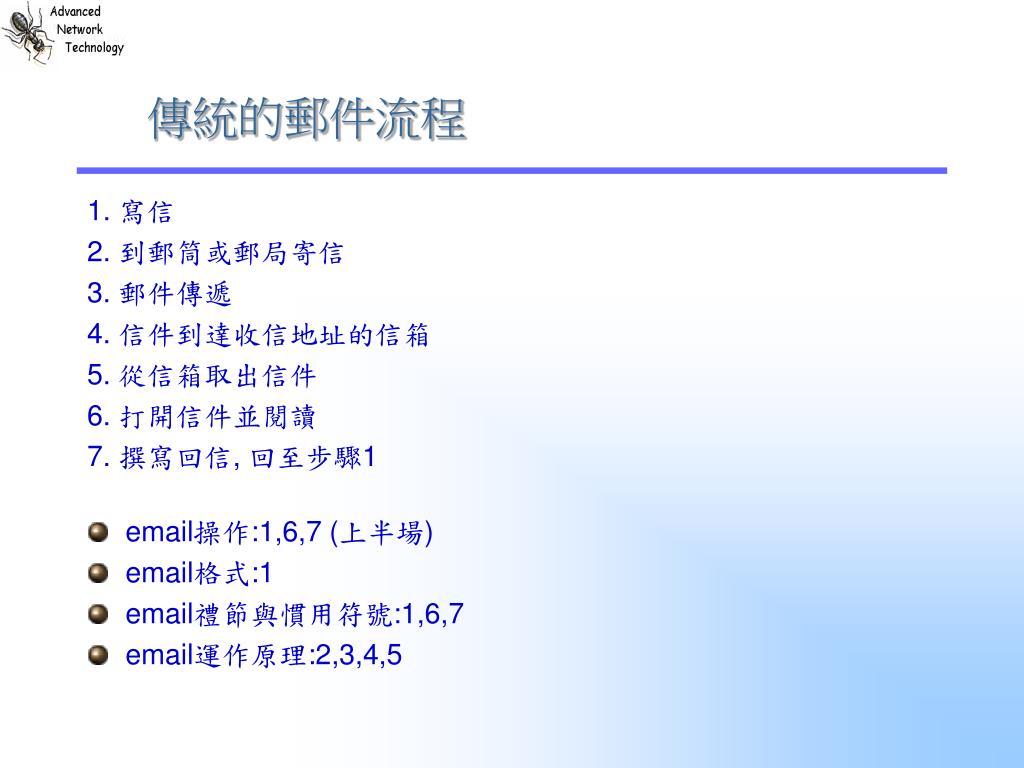 Advanced
Network
Technology

傳統的郵件流程

1. 寫信
2. 到郵筒或郵局寄信
3. 郵件傳遞
4. 信件到達收信地址的信箱
5. 從信箱取出信件
6. 打開信件並閱讀
7. 撰寫回信, 回至步驟1

email操作:1,6,7 (上半場)
email格式:1
email禮節與慣用符號:1,6,7
email運作原理:2,3,4,5